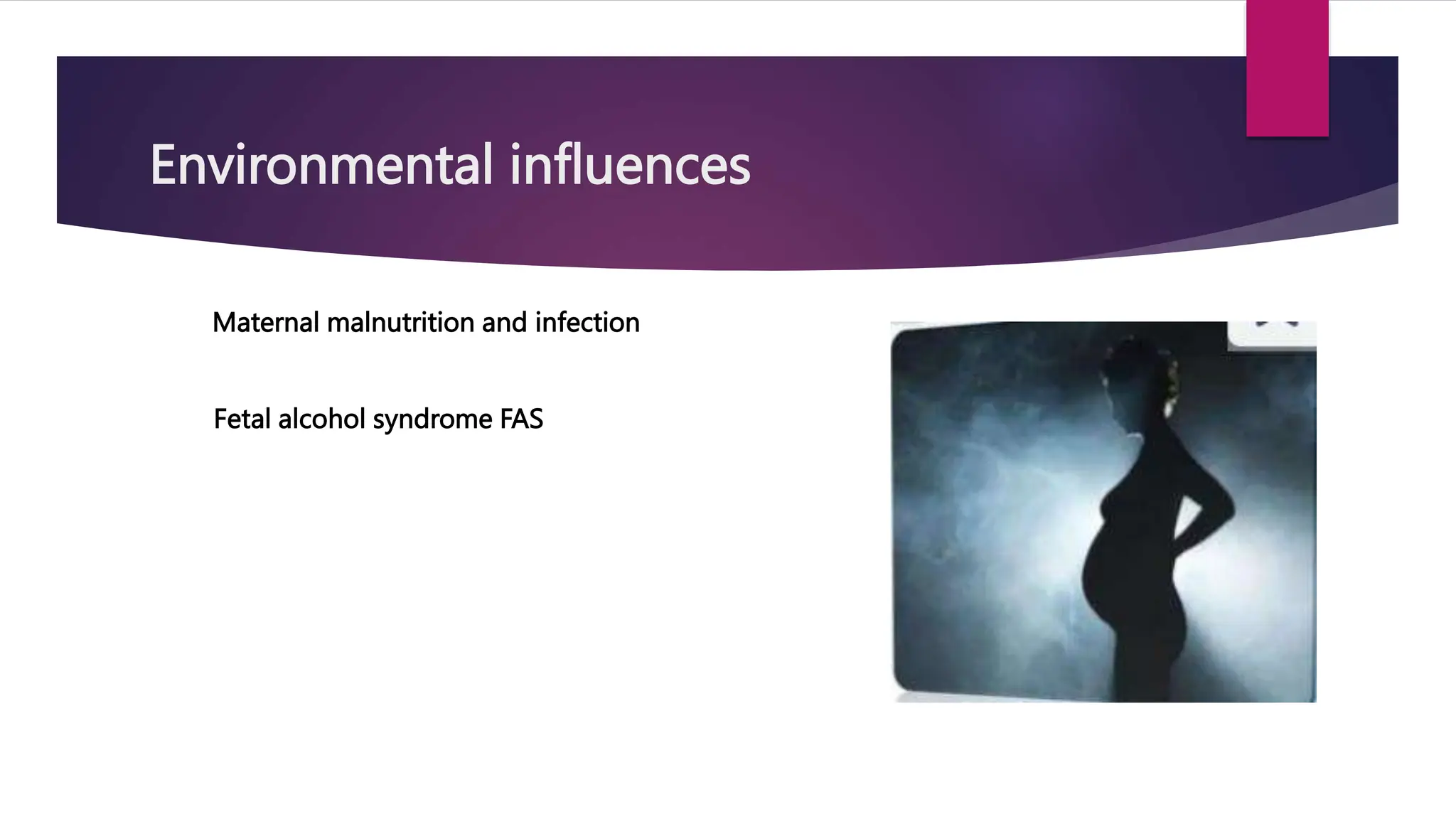 Environmental influences

Maternal malnutrition and infection

Fetal alcohol syndrome FAS